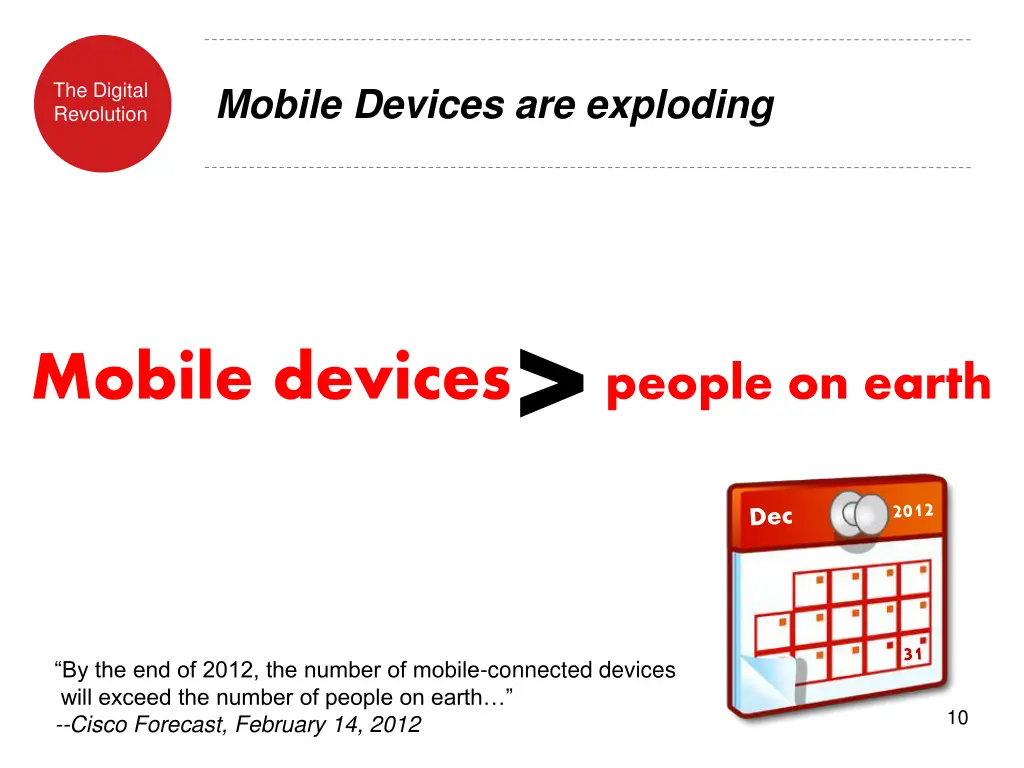 The Digital Revolution

Mobile Devices are exploding

Mobile devices > people on earth

Dec 2012

31

“By the end of 2012, the number of mobile-connected devices will exceed the number of people on earth…”
--Cisco Forecast, February 14, 2012

10